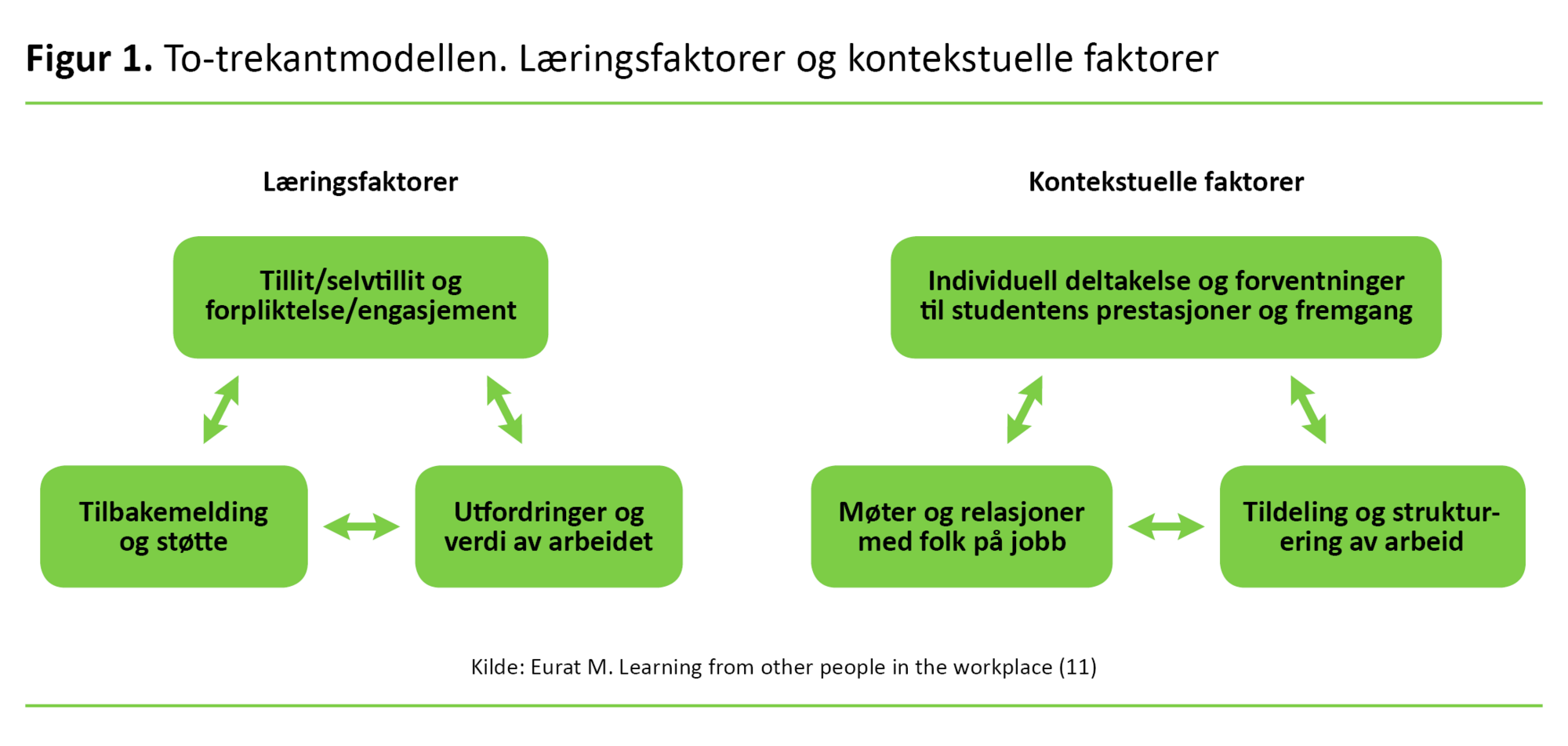 **Figur 1.** To-trekantmodellen. Læringsfaktorer og kontekstuelle faktorer

Læringsfaktorer

Tillit/selvtillit og forpliktelse/engasjement

Tilbakemelding og støtte

Utfordringer og verdi av arbeidet

Kontekstuelle faktorer

Individuell deltakelse og forventninger til studentens prestasjoner og fremgang

Møter og relasjoner med folk på jobb

Tildeling og strukturering av arbeid

Kilde: Eurat M. Learning from other people in the workplace (11)